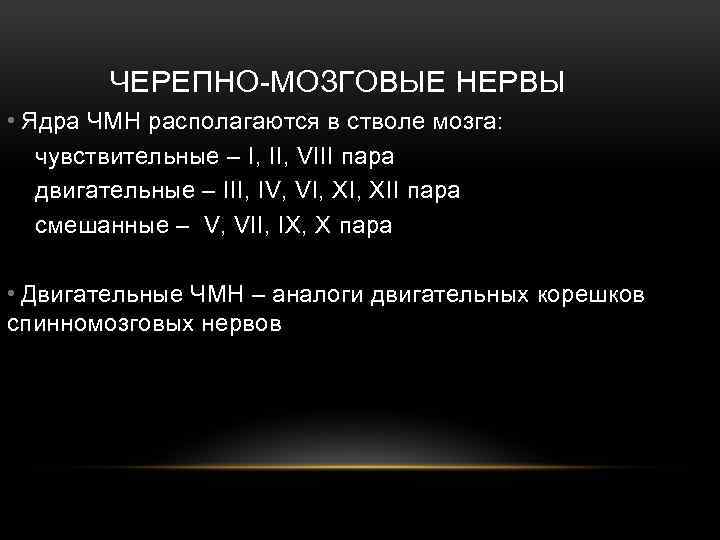 ЧЕРЕПНО-МОЗГОВЫЕ НЕРВЫ

• Ядра ЧМН располагаются в стволе мозга:
чувствительные – I, II, VIII пара
двигательные – III, IV, VI, XI, XII пара
смешанные – V, VII, IX, X пара

• Двигательные ЧМН – аналоги двигательных корешков спинномозговых нервов